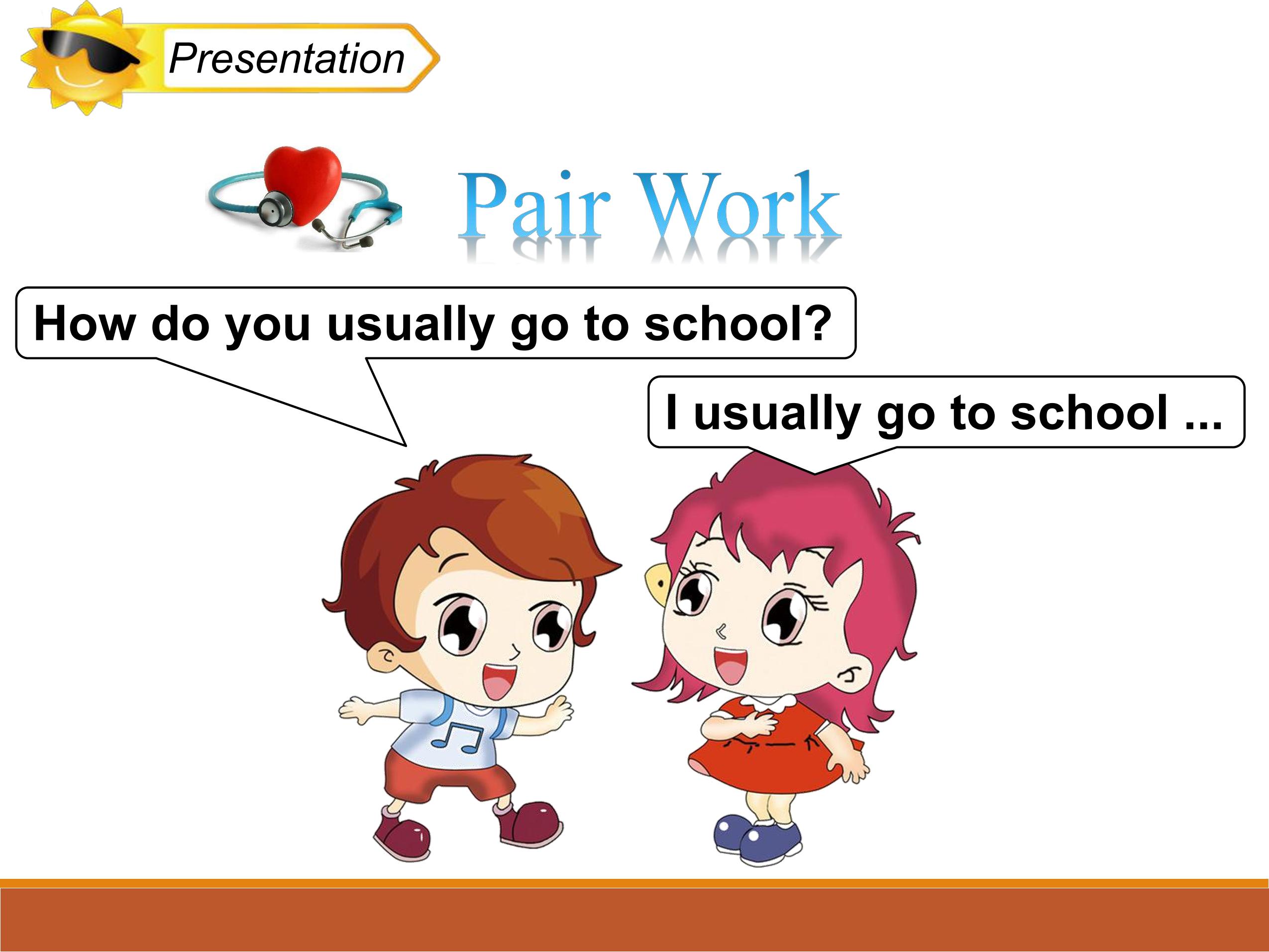 Presentation

Pair Work

How do you usually go to school?

I usually go to school ...